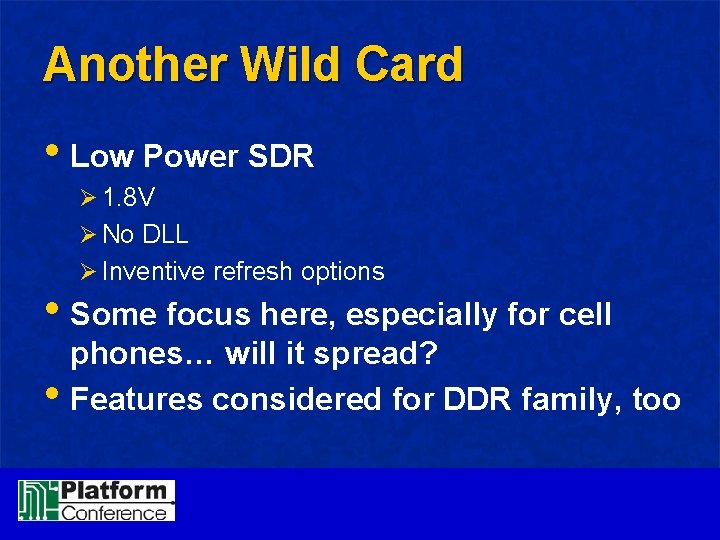 Another Wild Card

• Low Power SDR
  ➢ 1.8V
  ➢ No DLL
  ➢ Inventive refresh options
• Some focus here, especially for cell phones... will it spread?
• Features considered for DDR family, too

Platform Conference